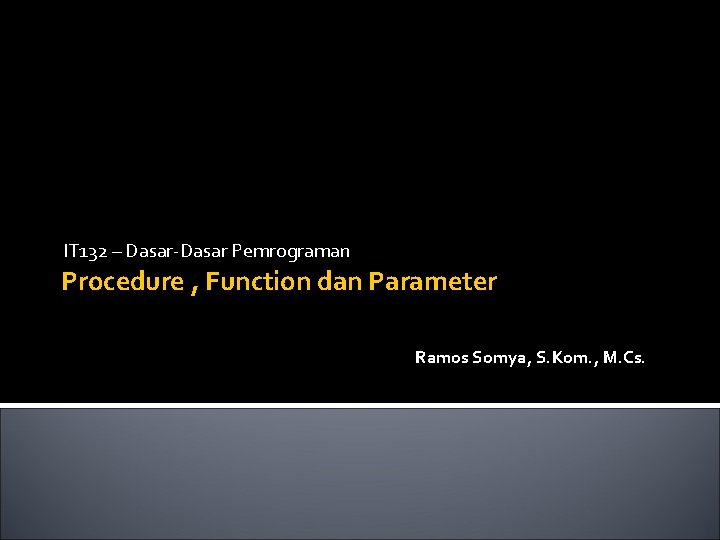 IT132 – Dasar-Dasar Pemrograman

Procedure , Function dan Parameter

Ramos Somya, S.Kom., M.Cs.